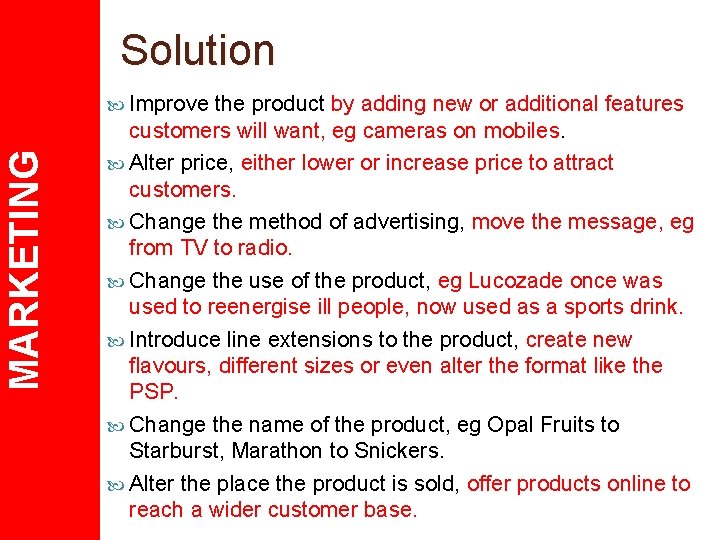 MARKETING

Solution

Improve the product by adding new or additional features customers will want, eg cameras on mobiles.

Alter price, either lower or increase price to attract customers.

Change the method of advertising, move the message, eg from TV to radio.

Change the use of the product, eg Lucozade once was used to reenergise ill people, now used as a sports drink.

Introduce line extensions to the product, create new flavours, different sizes or even alter the format like the PSP.

Change the name of the product, eg Opal Fruits to Starburst, Marathon to Snickers.

Alter the place the product is sold, offer products online to reach a wider customer base.